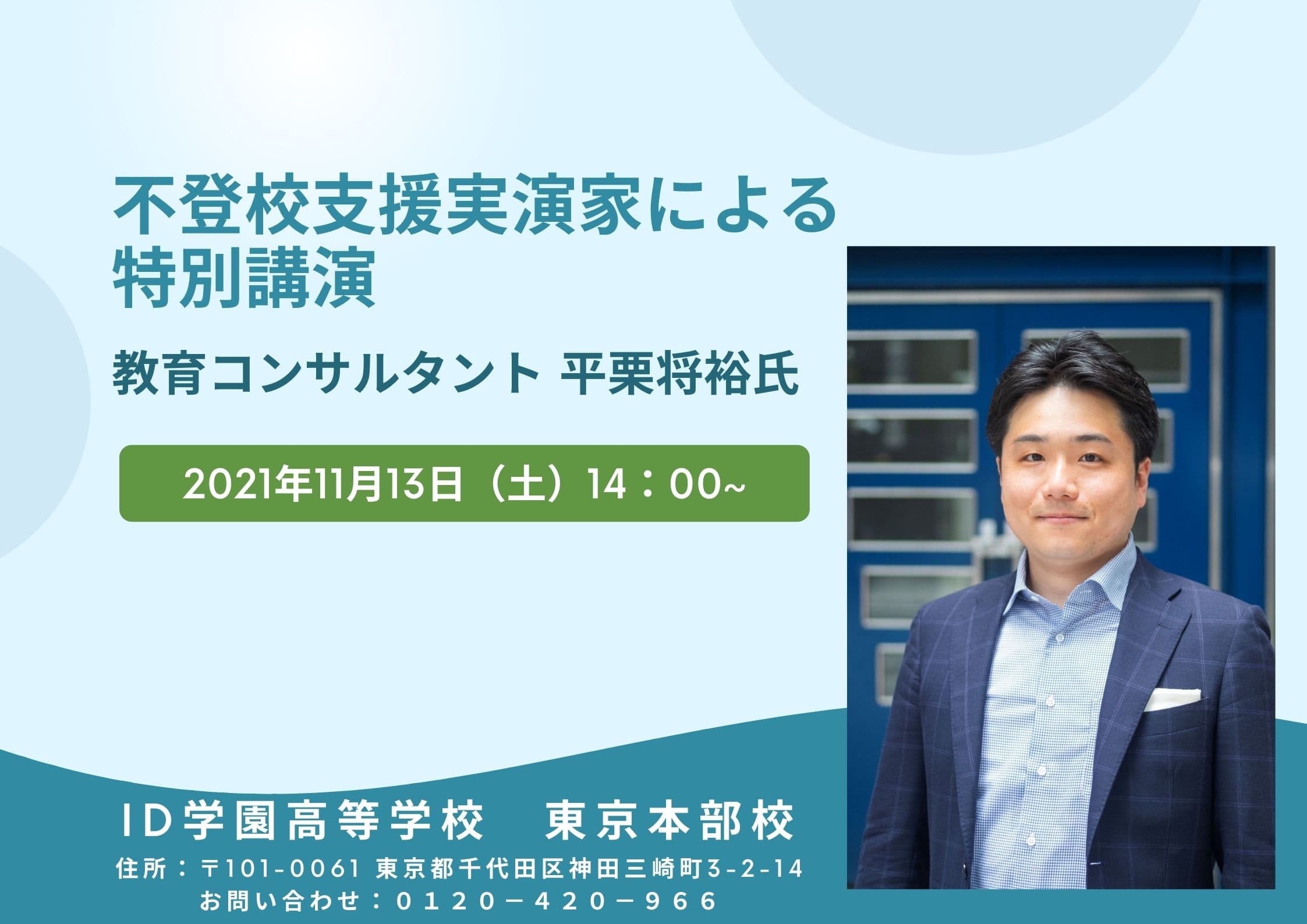 不登校支援実演家による
特別講演

教育コンサルタント 平栗将裕氏

2021年11月13日（土）14：00~

ID学園高等学校　東京本部校
住所：〒101-0061 東京都千代田区神田三崎町3-2-14
お問い合わせ：０１２０－４２０－９６６